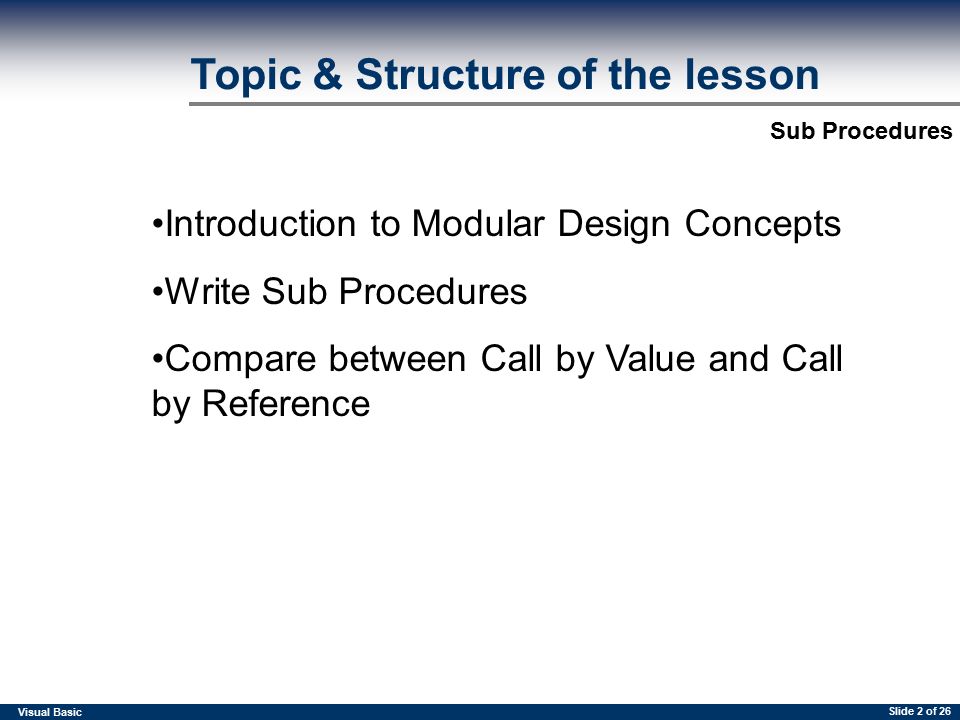 Topic & Structure of the lesson

Sub Procedures

•Introduction to Modular Design Concepts

•Write Sub Procedures

•Compare between Call by Value and Call by Reference

Visual Basic

Slide 2 of 26